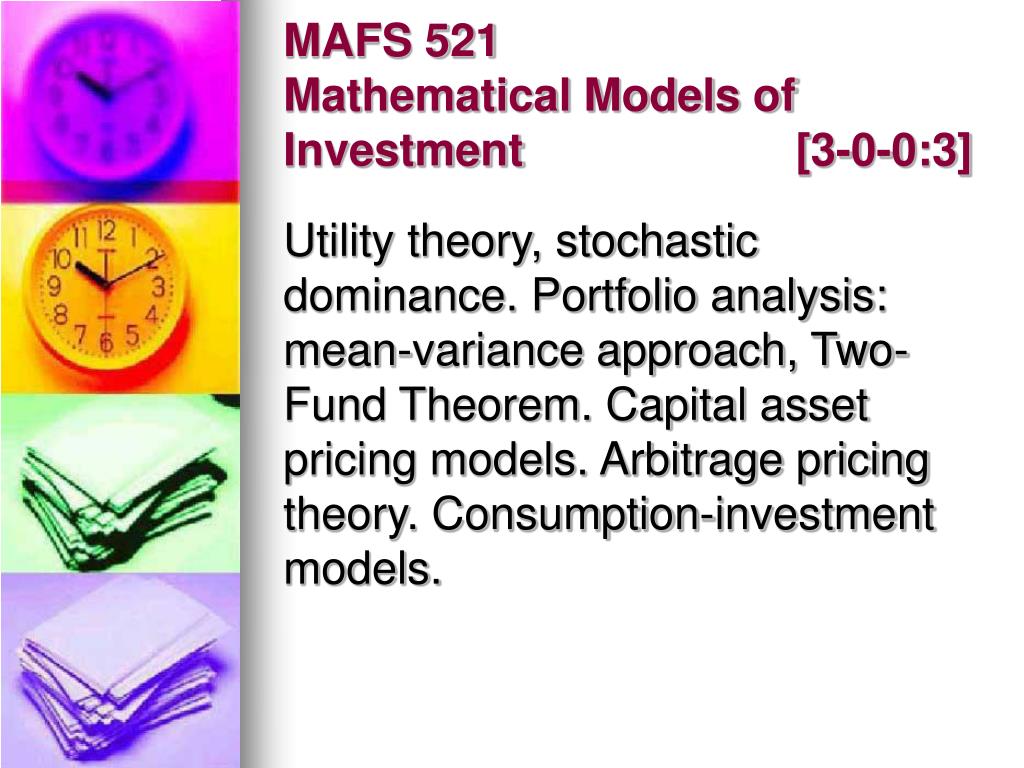 MAFS 521
Mathematical Models of Investment [3-0-0:3]

Utility theory, stochastic dominance. Portfolio analysis: mean-variance approach, Two-Fund Theorem. Capital asset pricing models. Arbitrage pricing theory. Consumption-investment models.